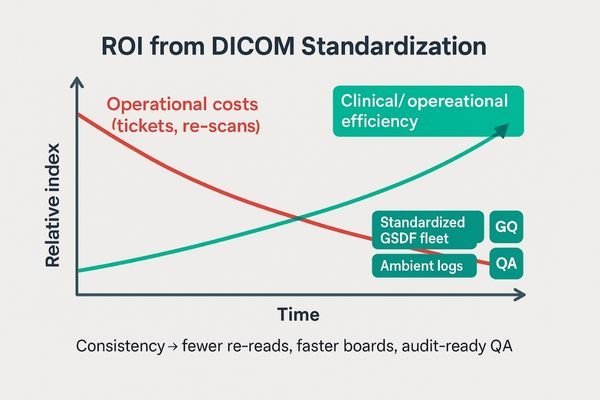 ROI from DICOM Standardization

Relative index

Operational costs (tickets, re-scans)

Clinical/ opereational efficiency

Standardized GSDF fleet

GQ

Ambient logs

QA

Time

Consistency → fewer re-reads, faster boards, audit-ready QA